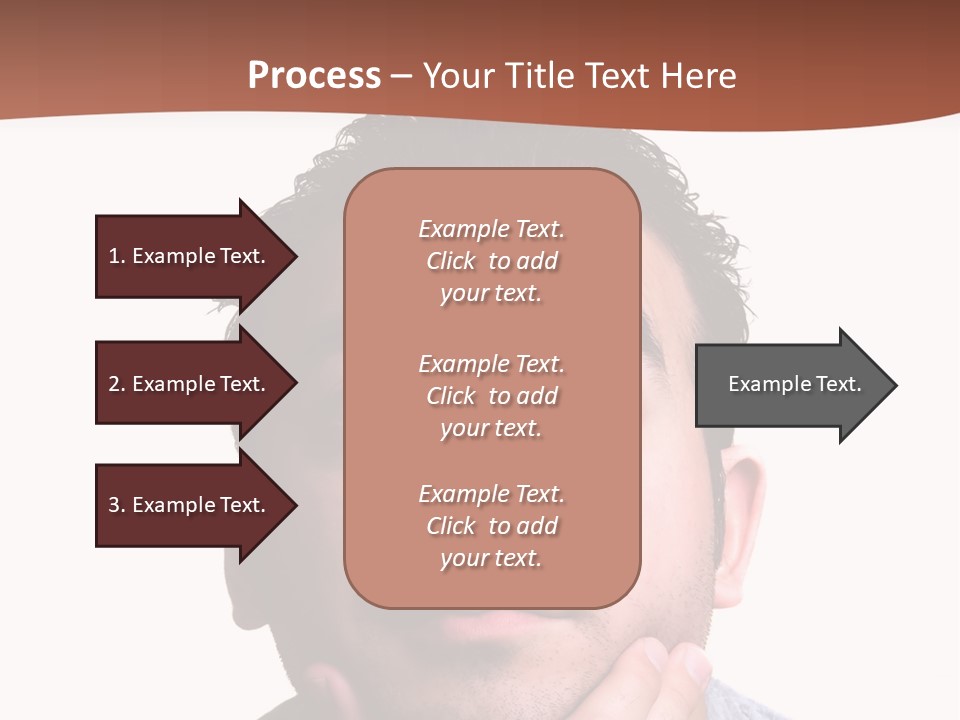 Process – Your Title Text Here

1. Example Text.

2. Example Text.

3. Example Text.

Example Text. Click to add your text.

Example Text. Click to add your text.

Example Text. Click to add your text.

Example Text.